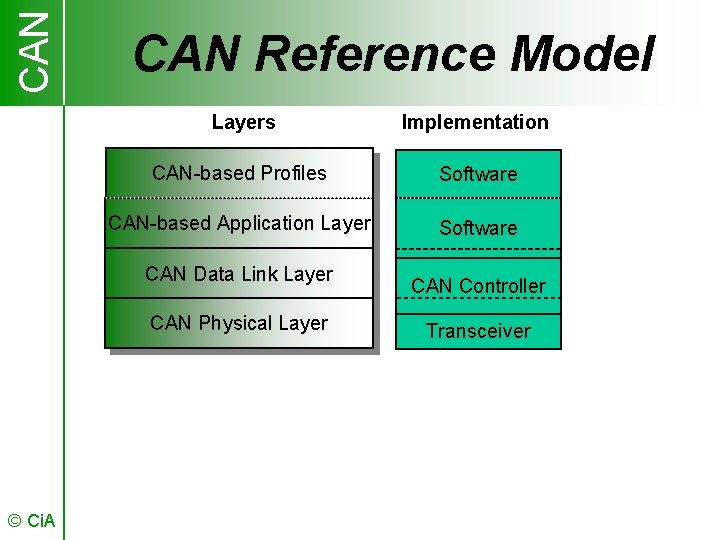 CAN

CAN Reference Model

Layers

CAN-based Profiles

CAN-based Application Layer

CAN Data Link Layer

CAN Physical Layer

Implementation

Software

Software

CAN Controller

Transceiver

© CiA